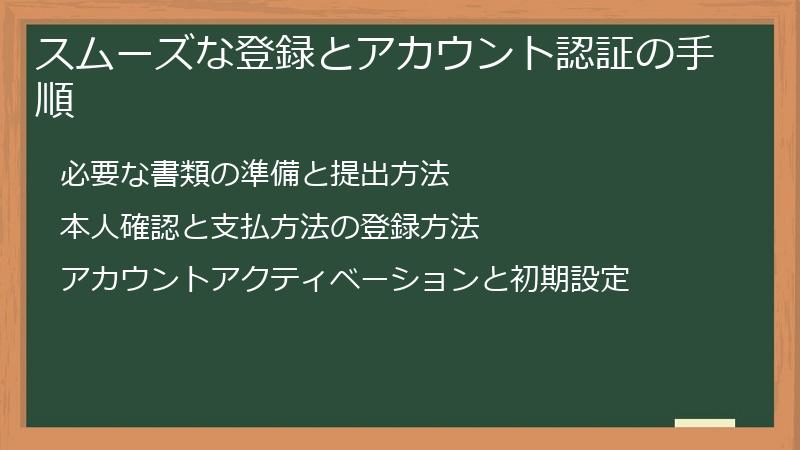 スムーズな登録とアカウント認証の手順

必要な書類の準備と提出方法

本人確認と支払方法の登録方法

アカウントアクティベーションと初期設定